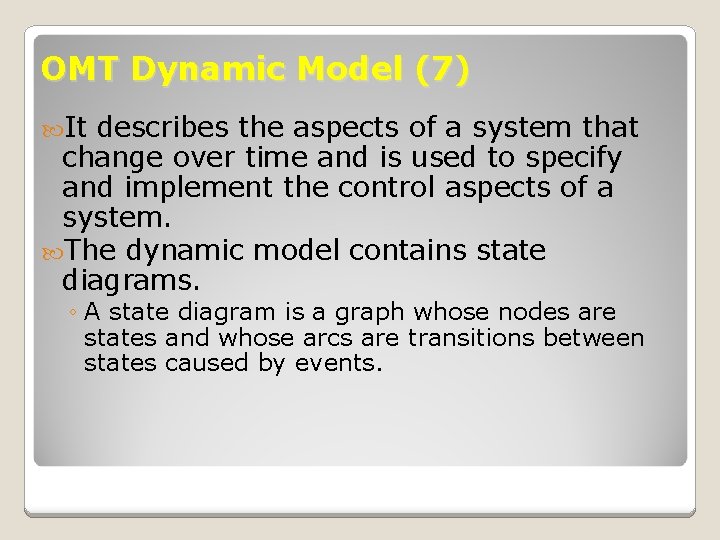 OMT Dynamic Model (7)

It describes the aspects of a system that change over time and is used to specify and implement the control aspects of a system.

The dynamic model contains state diagrams.

◦ A state diagram is a graph whose nodes are states and whose arcs are transitions between states caused by events.